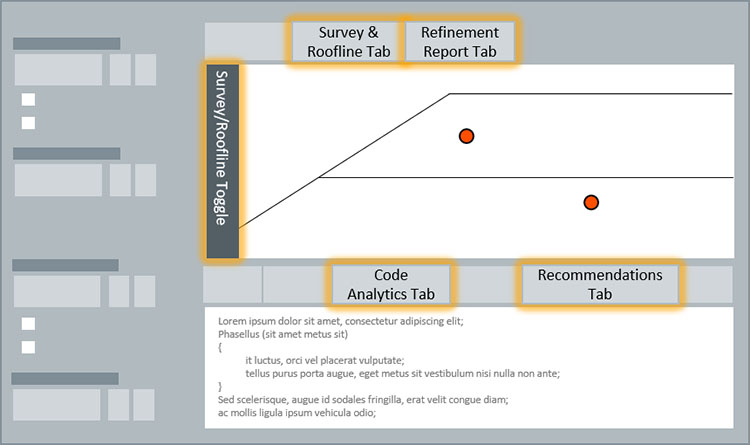 Survey & Roofline Tab

Refinement Report Tab

Survey/Roofline Toggle

Code Analytics Tab

Recommendations Tab

Lorem ipsum dolor sit amet, consectetur adipiscing elit;
Phasellus (sit amet metus sit)
{
it luctus, orci vel placerat vulputate;
tellus purus porta augue, eget metus sit vestibulum nisi nulla non ante;
}
Sed scelerisque, augue id sodales fringilla, erat velit congue diam;
ac mollis ligula ipsum vehicula odio;